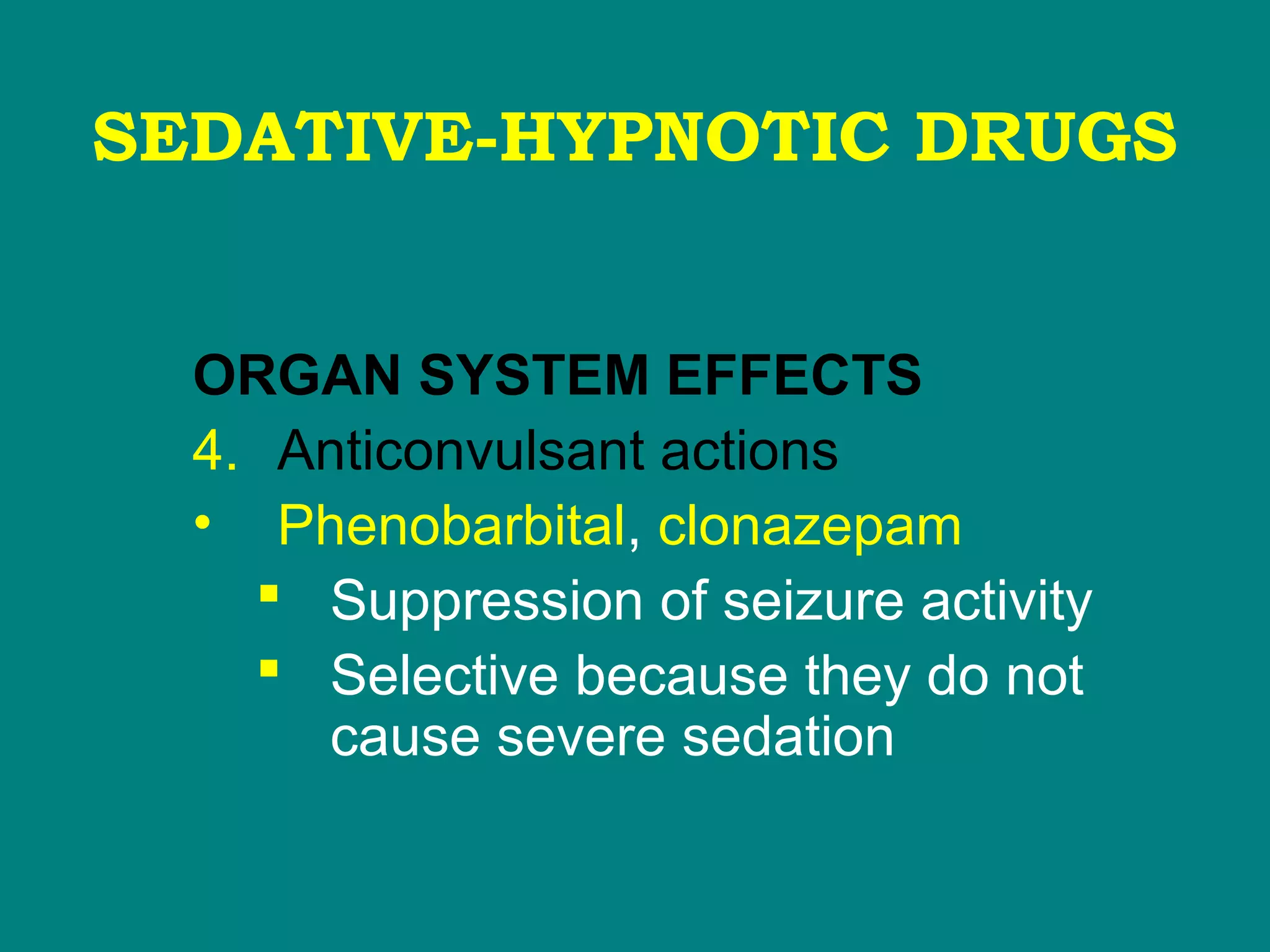 SEDATIVE-HYPNOTIC DRUGS

ORGAN SYSTEM EFFECTS

4. Anticonvulsant actions

• Phenobarbital, clonazepam

▪ Suppression of seizure activity

▪ Selective because they do not cause severe sedation